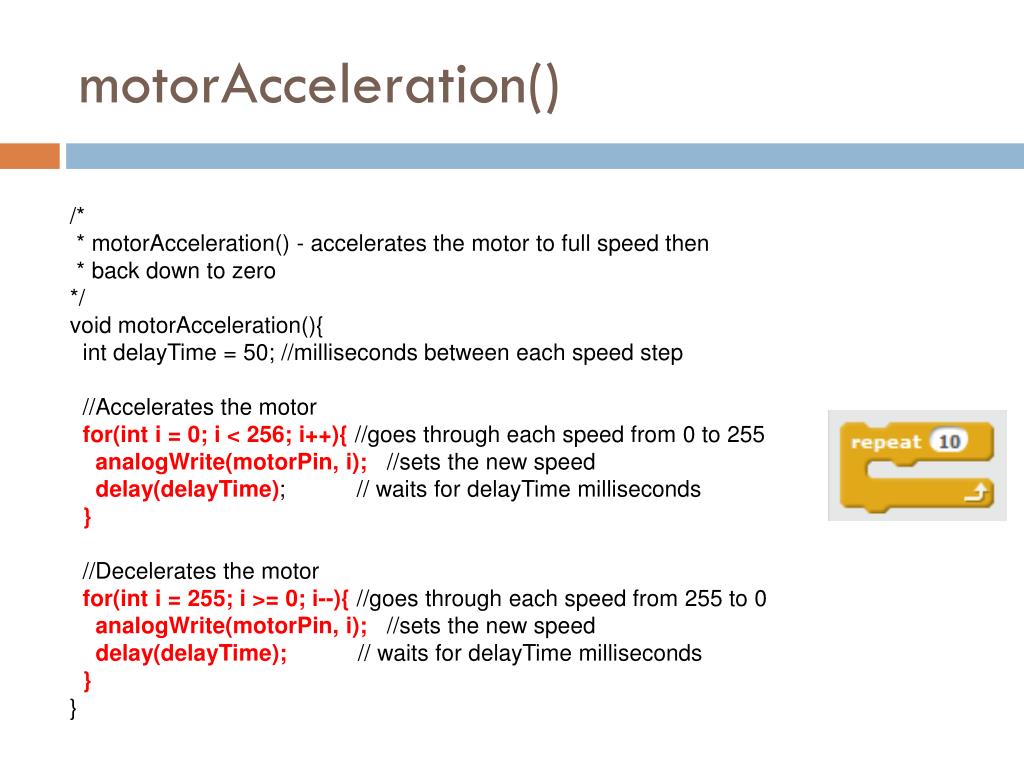 motorAcceleration()

/*
 * motorAcceleration() - accelerates the motor to full speed then
 * back down to zero
*/
void motorAcceleration(){
  int delayTime = 50; //milliseconds between each speed step

  //Accelerates the motor
  for(int i = 0; i < 256; i++){ //goes through each speed from 0 to 255
    analogWrite(motorPin, i);   //sets the new speed
    delay(delayTime);           // waits for delayTime milliseconds
  }

  //Decelerates the motor
  for(int i = 255; i >= 0; i--){ //goes through each speed from 255 to 0
    analogWrite(motorPin, i);   //sets the new speed
    delay(delayTime);           // waits for delayTime milliseconds
  }
}

repeat 10